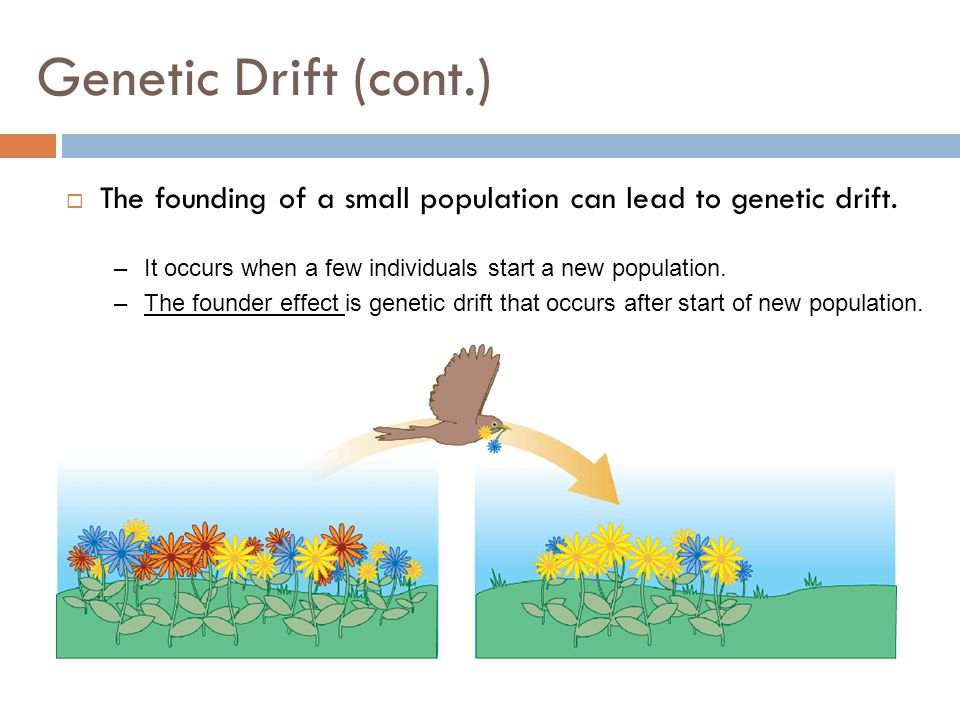 Genetic Drift (cont.)

□ The founding of a small population can lead to genetic drift.

– It occurs when a few individuals start a new population.
– The founder effect is genetic drift that occurs after start of new population.